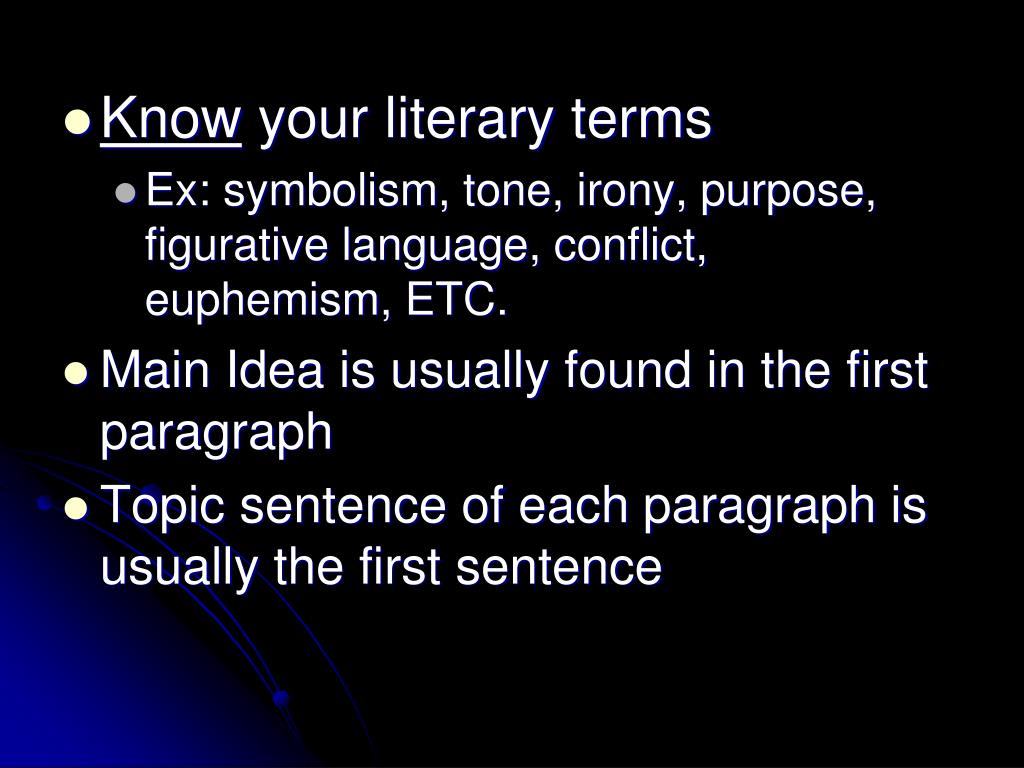 - Know your literary terms
  - Ex: symbolism, tone, irony, purpose, figurative language, conflict, euphemism, ETC.
- Main Idea is usually found in the first paragraph
- Topic sentence of each paragraph is usually the first sentence